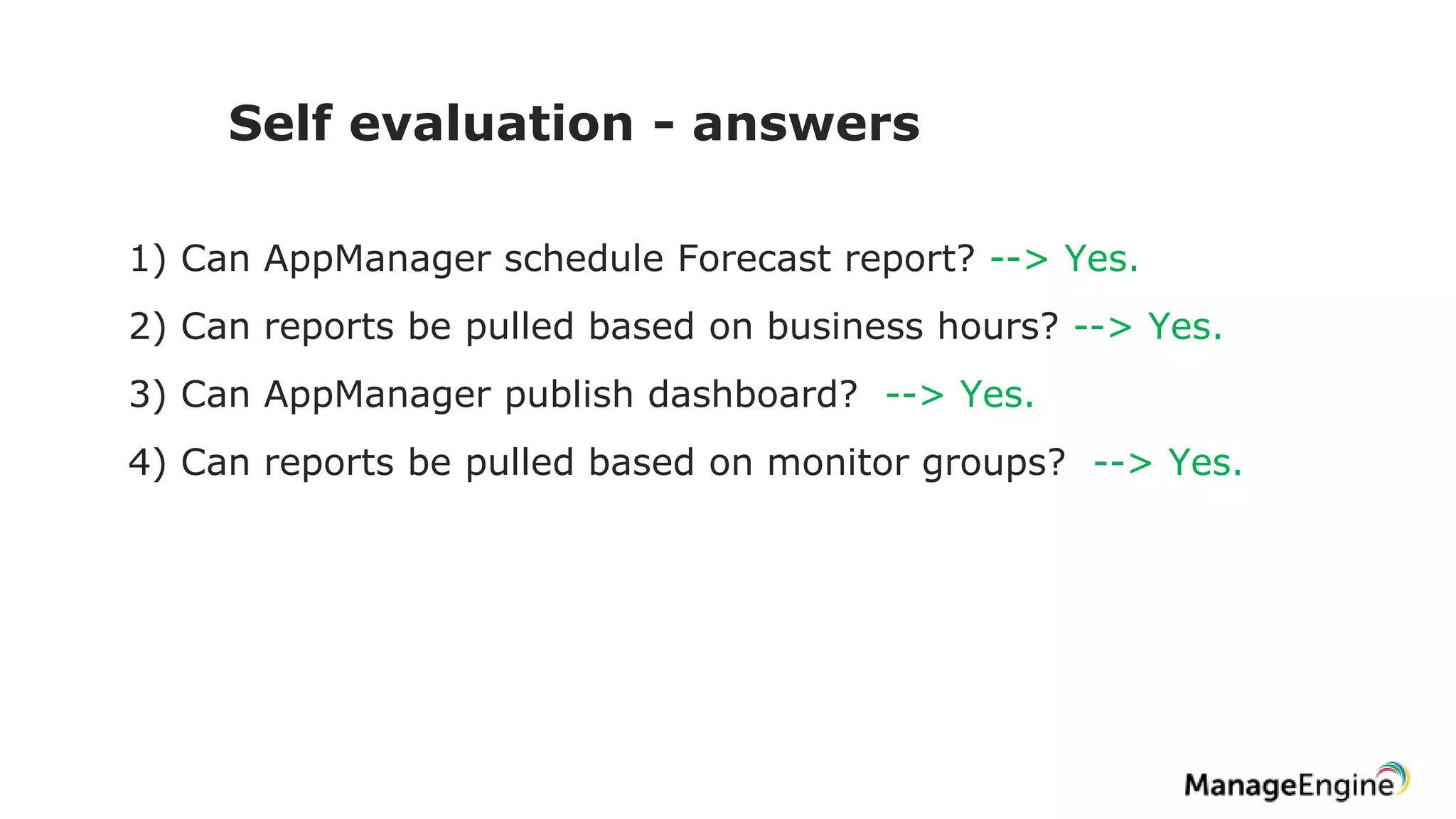 Self evaluation - answers

1) Can AppManager schedule Forecast report? --> Yes.

2) Can reports be pulled based on business hours? --> Yes.

3) Can AppManager publish dashboard? --> Yes.

4) Can reports be pulled based on monitor groups? --> Yes.

ManageEngine